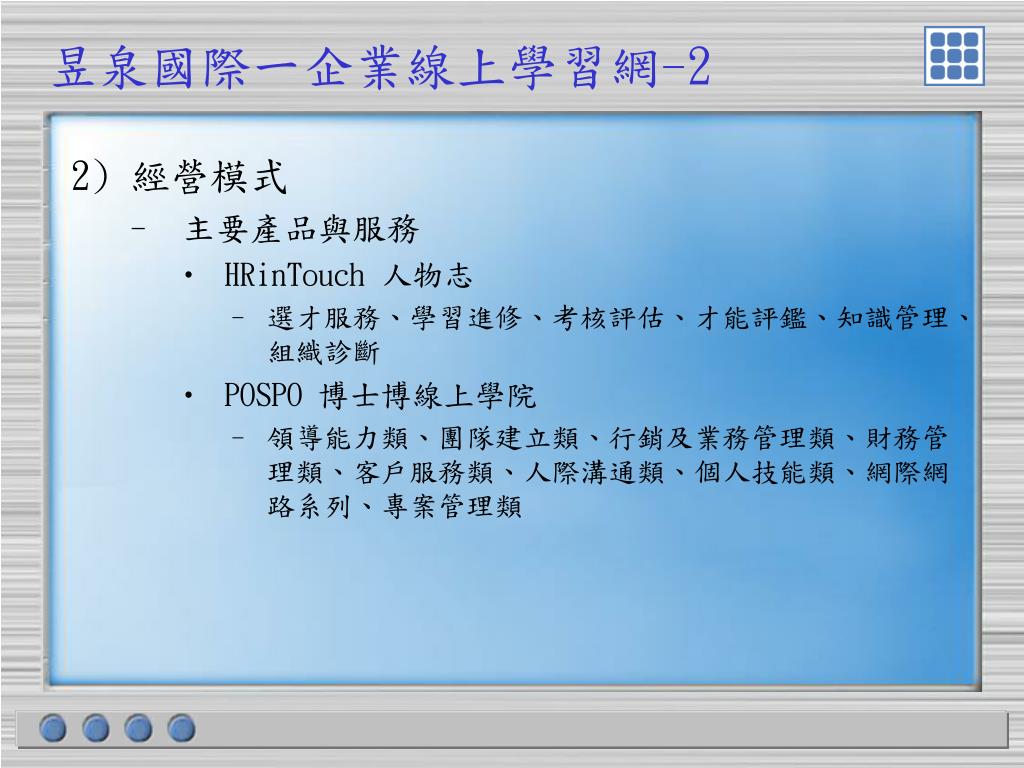 昱泉國際一企業線上學習網-2

2) 經營模式

– 主要產品與服務

• HRinTouch 人物志

– 選才服務、學習進修、考核評估、才能評鑑、知識管理、組織診斷

• POSPO 博士博線上學院

– 領導能力類、團隊建立類、行銷及業務管理類、財務管理類、客戶服務類、人際溝通類、個人技能類、網際網路系列、專案管理類